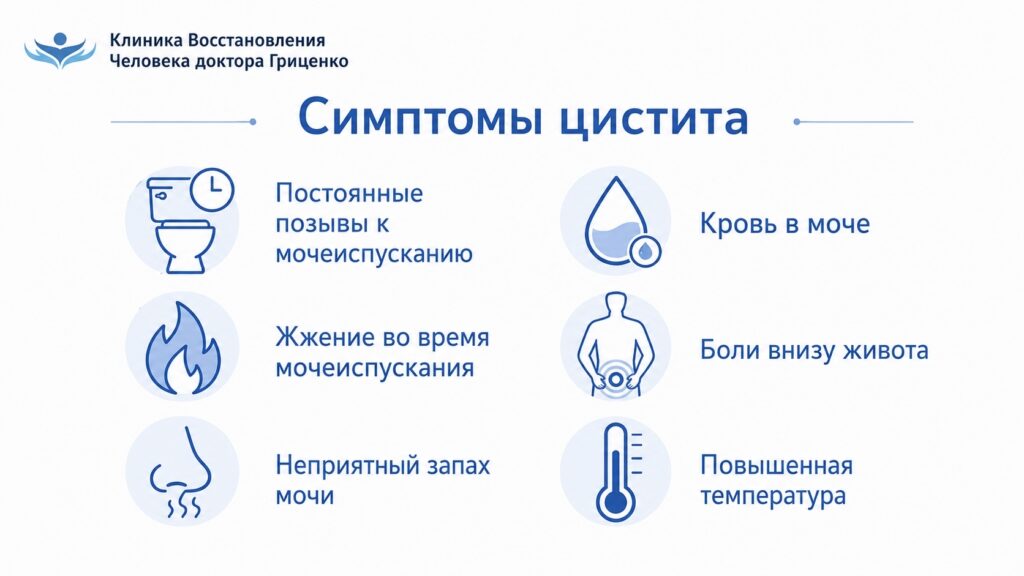 Клиника Восстановления
Человека доктора Гриценко

Симптомы цистита

Постоянные позывы к мочеиспусканию

Жжение во время мочеиспускания

Неприятный запах мочи

Кровь в моче

Боли внизу живота

Повышенная температура